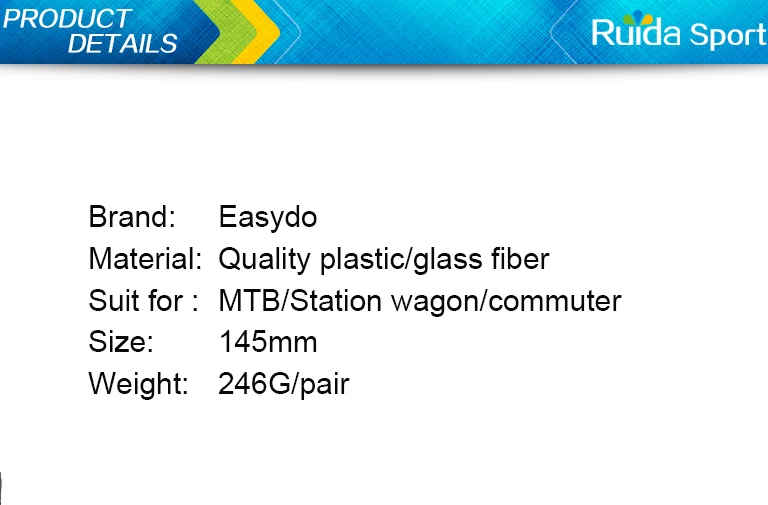 PRODUCT DETAILS

Ruida Sport

Brand: Easydo
Material: Quality plastic/glass fiber
Suit for : MTB/Station wagon/commuter
Size: 145mm
Weight: 246G/pair